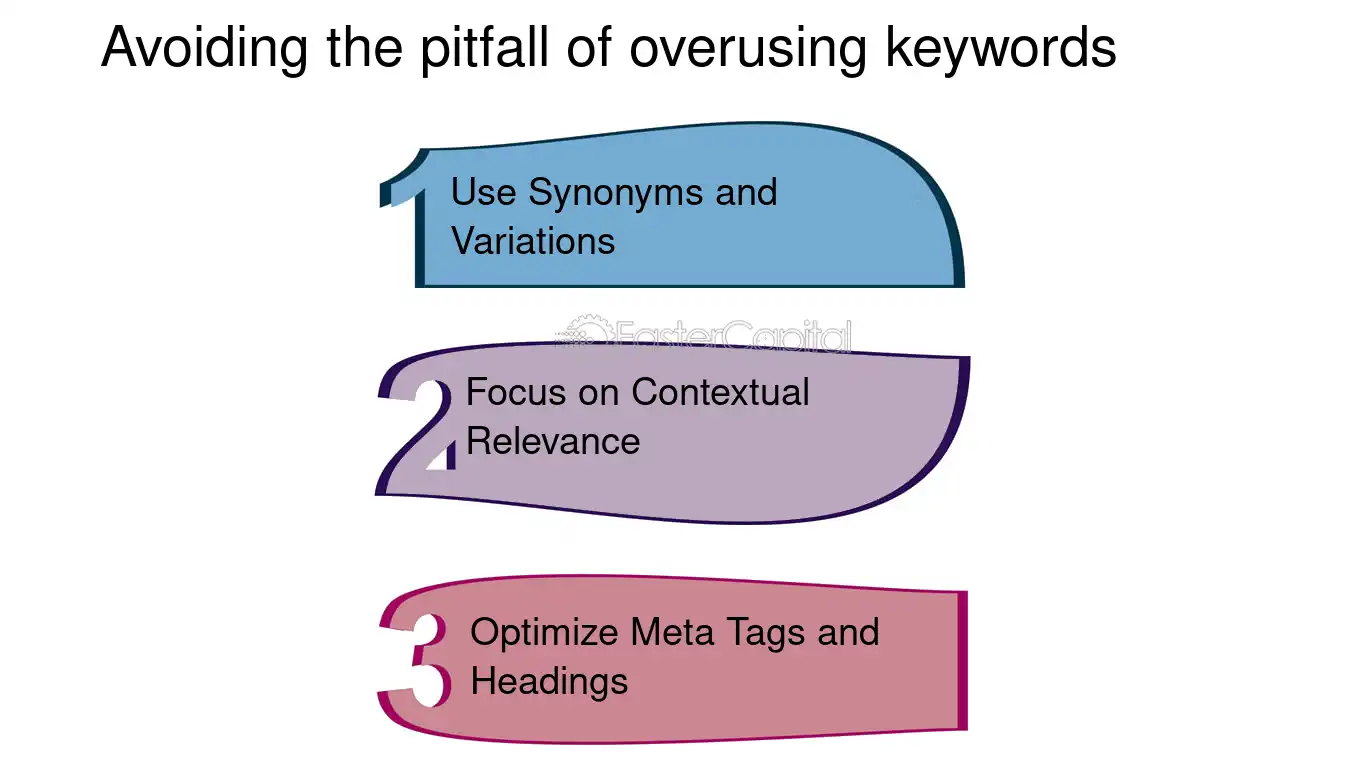 Avoiding the pitfall of overusing keywords

1 Use Synonyms and Variations

2 Focus on Contextual Relevance

3 Optimize Meta Tags and Headings

FasterCapital